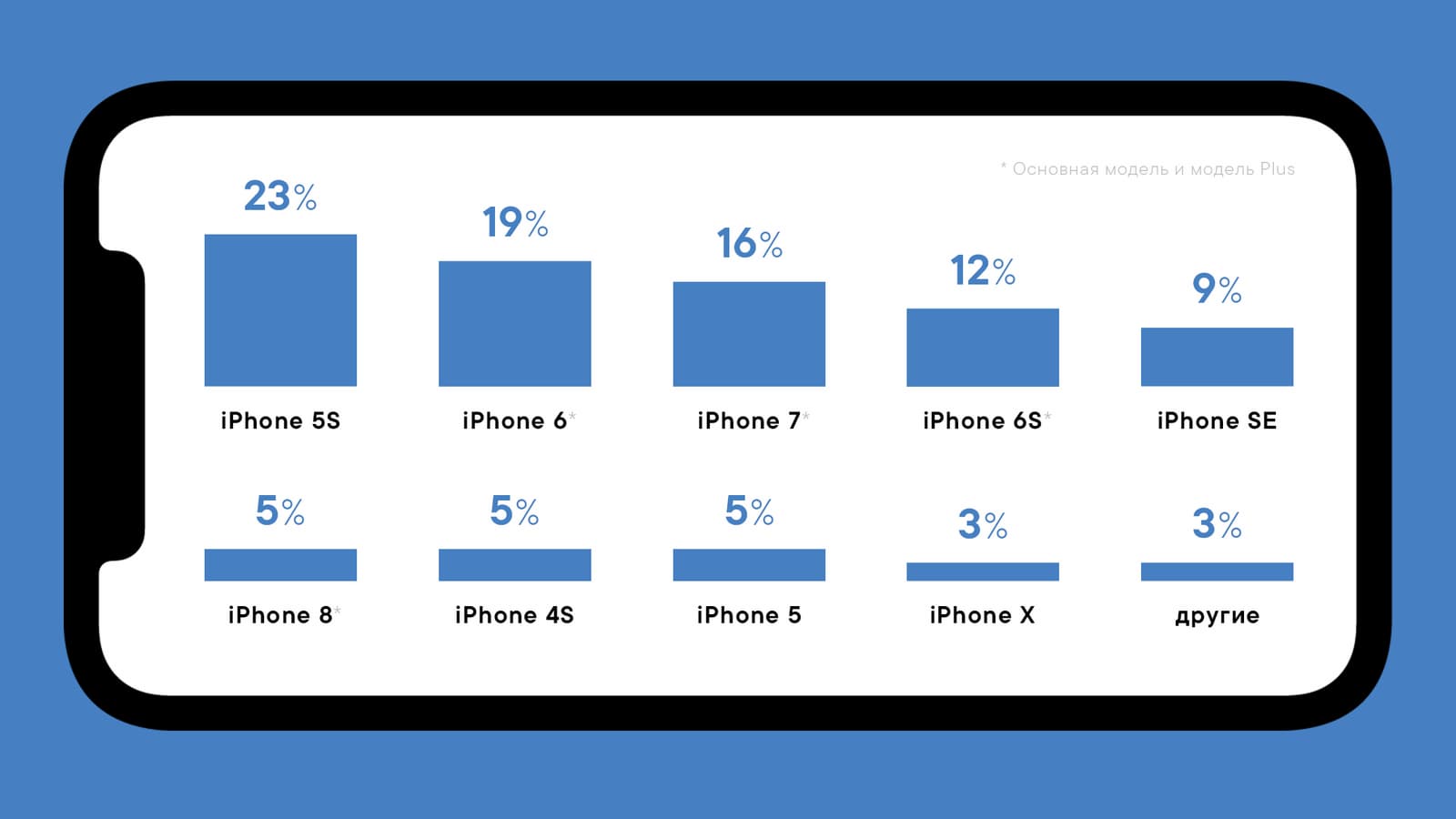 * Основная модель и модель Plus

23%
iPhone 5S

19%
iPhone 6*

16%
iPhone 7*

12%
iPhone 6S*

9%
iPhone SE

5%
iPhone 8*

5%
iPhone 4S

5%
iPhone 5

3%
iPhone X

3%
другие